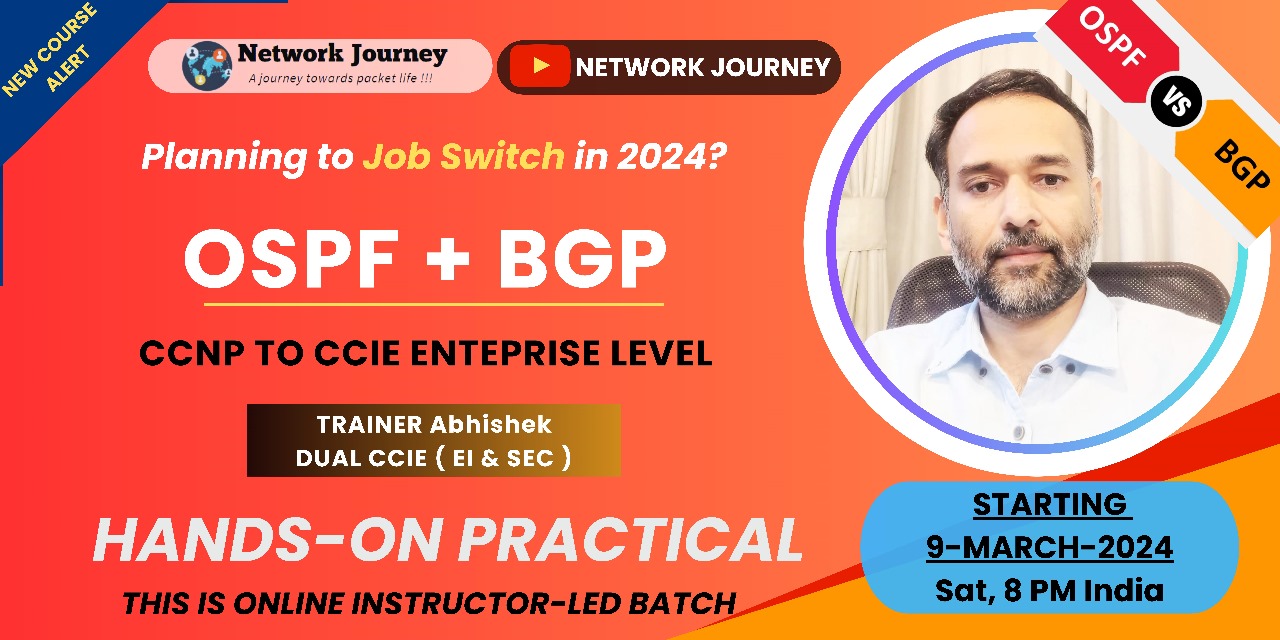 NEW COURSE ALERT

Network Journey
A journey towards packet life !!!

NETWORK JOURNEY

OSPF VS BGP

Planning to Job Switch in 2024?

OSPF + BGP

CCNP TO CCIE ENTEPRISE LEVEL

TRAINER Abhishek
DUAL CCIE ( EI & SEC )

HANDS-ON PRACTICAL

THIS IS ONLINE INSTRUCTOR-LED BATCH

STARTING
9-MARCH-2024
Sat, 8 PM India